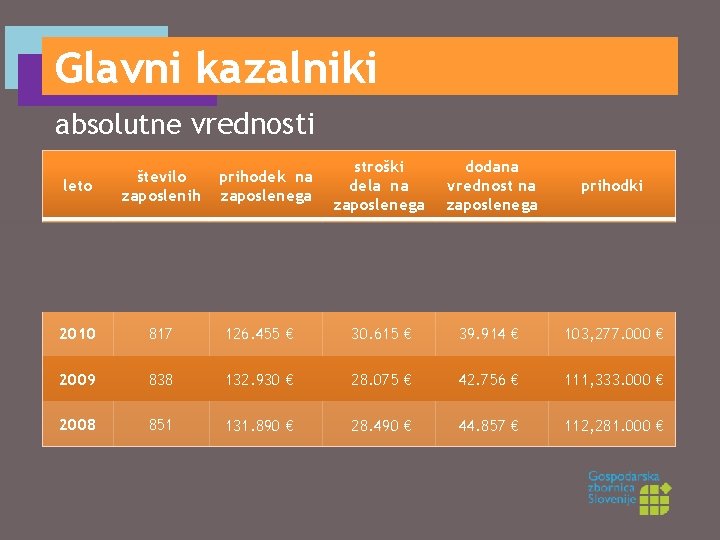 Glavni kazalniki

absolutne vrednosti

| leto | število zaposlenih | prihodek na zaposlenega | stroški dela na zaposlenega | dodana vrednost na zaposlenega | prihodki |
|---|---|---|---|---|---|
| 2010 | 817 | 126.455 € | 30.615 € | 39.914 € | 103,277.000 € |
| 2009 | 838 | 132.930 € | 28.075 € | 42.756 € | 111,333.000 € |
| 2008 | 851 | 131.890 € | 28.490 € | 44.857 € | 112,281.000 € |

Gospodarska zbornica Slovenije